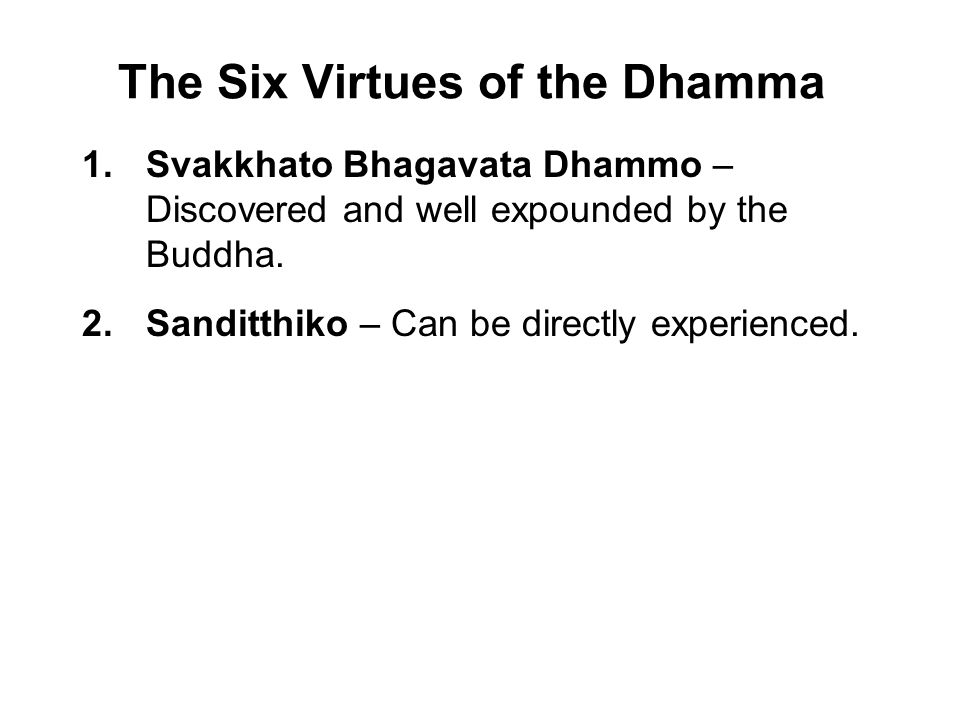 The Six Virtues of the Dhamma

1. Svakkhato Bhagavata Dhammo – Discovered and well expounded by the Buddha.

2. Sanditthiko – Can be directly experienced.